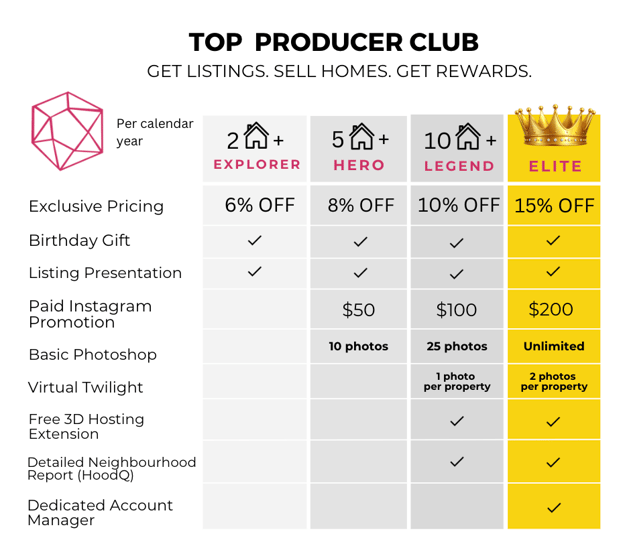 TOP PRODUCER CLUB
GET LISTINGS. SELL HOMES. GET REWARDS.

| Per calendar year | 2 + EXPLORER | 5 + HERO | 10 + LEGEND | ELITE |
|---|---|---|---|---|
| Exclusive Pricing | 6% OFF | 8% OFF | 10% OFF | 15% OFF |
| Birthday Gift | ✓ | ✓ | ✓ | ✓ |
| Listing Presentation | ✓ | ✓ | ✓ | ✓ |
| Paid Instagram Promotion | | $50 | $100 | $200 |
| Basic Photoshop | | 10 photos | 25 photos | Unlimited |
| Virtual Twilight | | | 1 photo per property | 2 photos per property |
| Free 3D Hosting Extension | | | ✓ | ✓ |
| Detailed Neighbourhood Report (HoodQ) | | | ✓ | ✓ |
| Dedicated Account Manager | | | | ✓ |